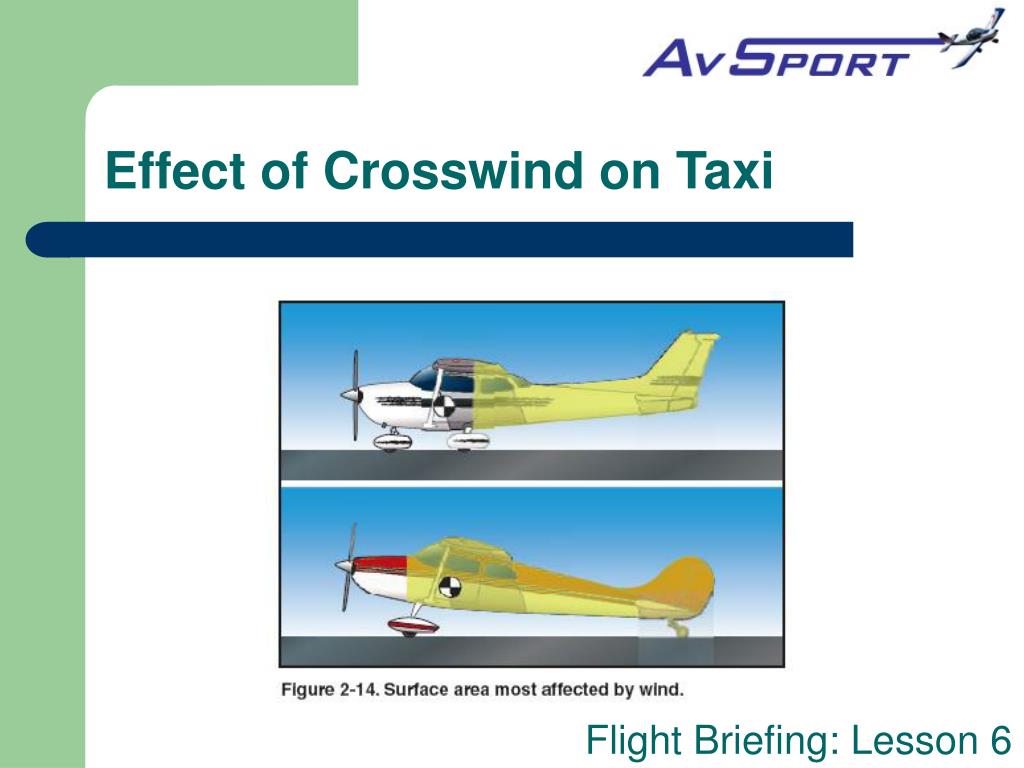 AvSport

Effect of Crosswind on Taxi

Figure 2-14. Surface area most affected by wind.

Flight Briefing: Lesson 6